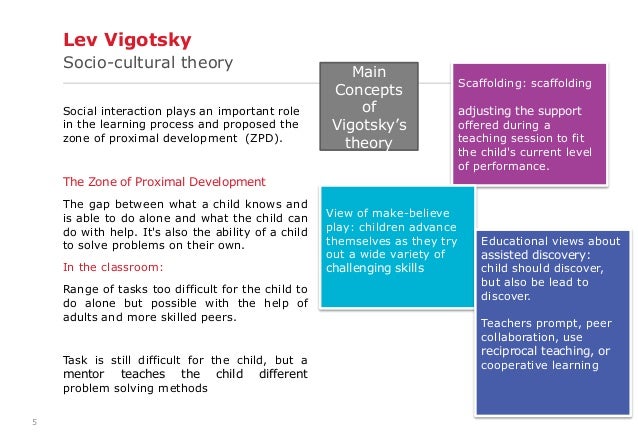 Lev Vigotsky
Socio-cultural theory

Social interaction plays an important role in the learning process and proposed the zone of proximal development (ZPD).

The Zone of Proximal Development

The gap between what a child knows and is able to do alone and what the child can do with help. It's also the ability of a child to solve problems on their own.

In the classroom:

Range of tasks too difficult for the child to do alone but possible with the help of adults and more skilled peers.

Task is still difficult for the child, but a mentor teaches the child different problem solving methods

Main Concepts of Vigotsky's theory

Scaffolding: scaffolding

adjusting the support offered during a teaching session to fit the child's current level of performance.

View of make-believe play: children advance themselves as they try out a wide variety of challenging skills

Educational views about assisted discovery: child should discover, but also be lead to discover.

Teachers prompt, peer collaboration, use reciprocal teaching, or cooperative learning

5